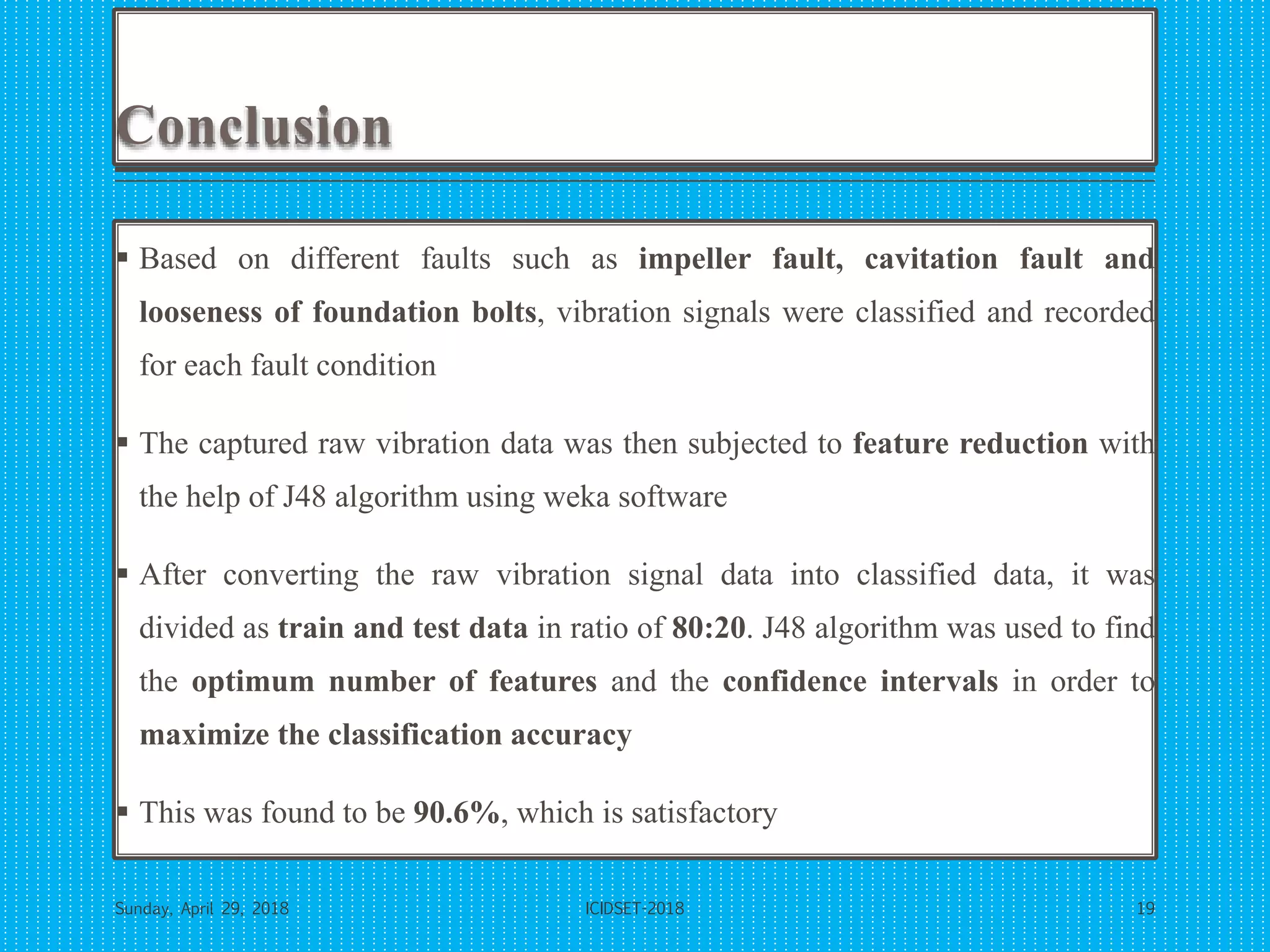 Conclusion

▪ Based on different faults such as impeller fault, cavitation fault and looseness of foundation bolts, vibration signals were classified and recorded for each fault condition

▪ The captured raw vibration data was then subjected to feature reduction with the help of J48 algorithm using weka software

▪ After converting the raw vibration signal data into classified data, it was divided as train and test data in ratio of 80:20. J48 algorithm was used to find the optimum number of features and the confidence intervals in order to maximize the classification accuracy

▪ This was found to be 90.6%, which is satisfactory

Sunday, April 29, 2018

ICIDSET-2018

19